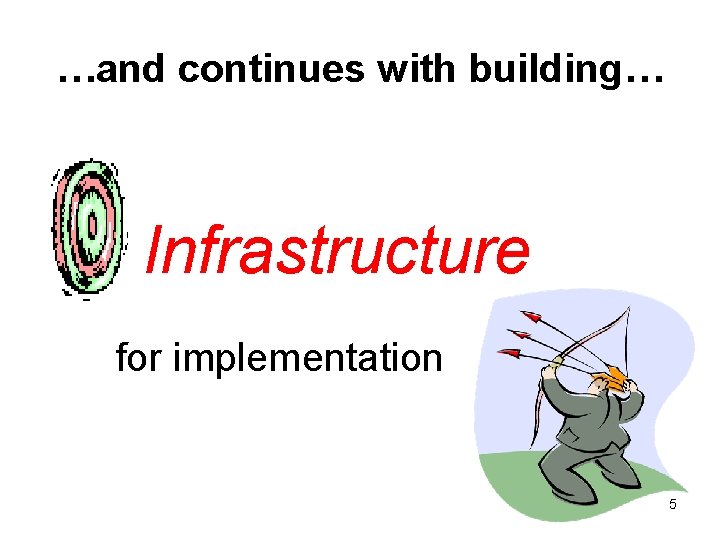 …and continues with building…

Infrastructure

for implementation

5